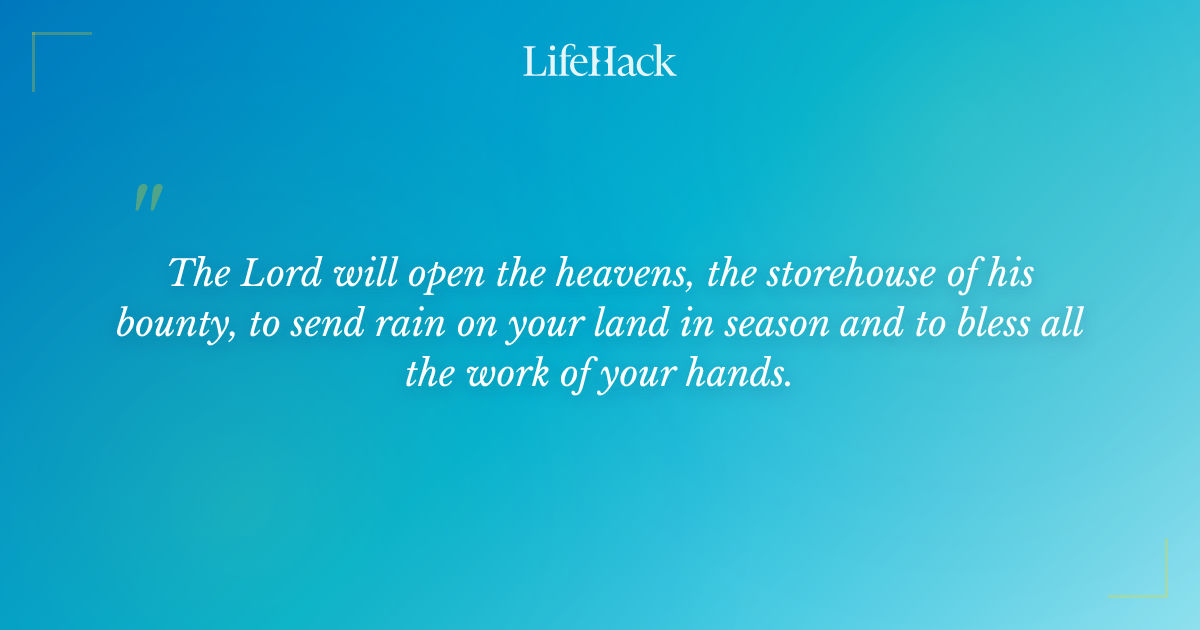 LifeHack

"

The Lord will open the heavens, the storehouse of his bounty, to send rain on your land in season and to bless all the work of your hands.